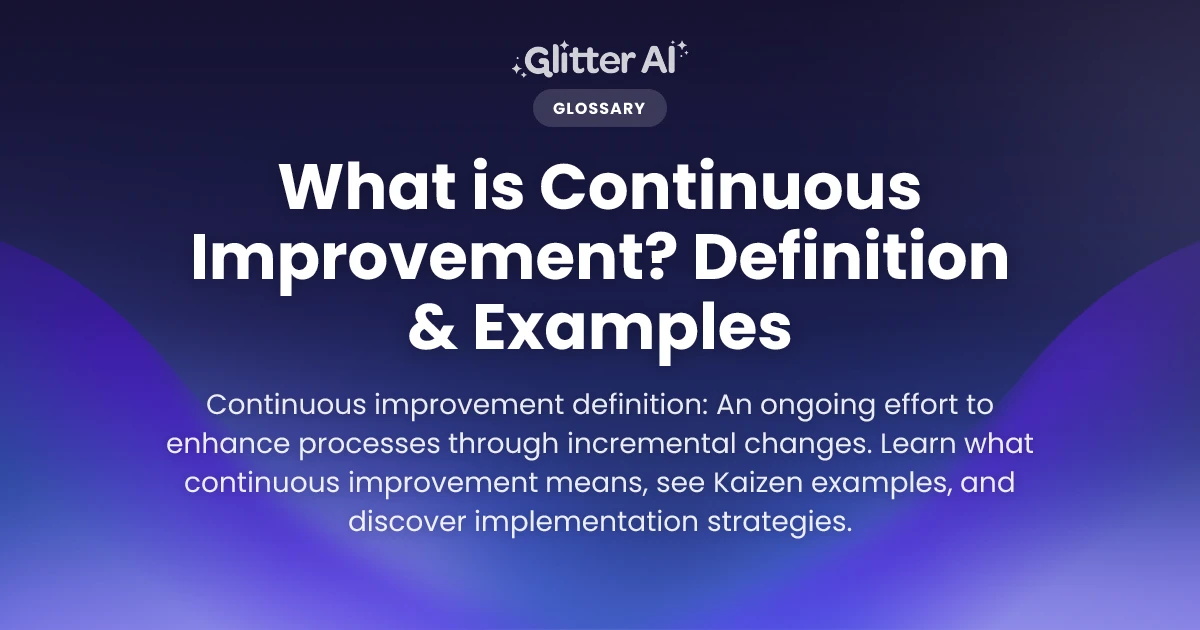 Glitter AI

GLOSSARY

What is Continuous Improvement? Definition & Examples

Continuous improvement definition: An ongoing effort to enhance processes through incremental changes. Learn what continuous improvement means, see Kaizen examples, and discover implementation strategies.